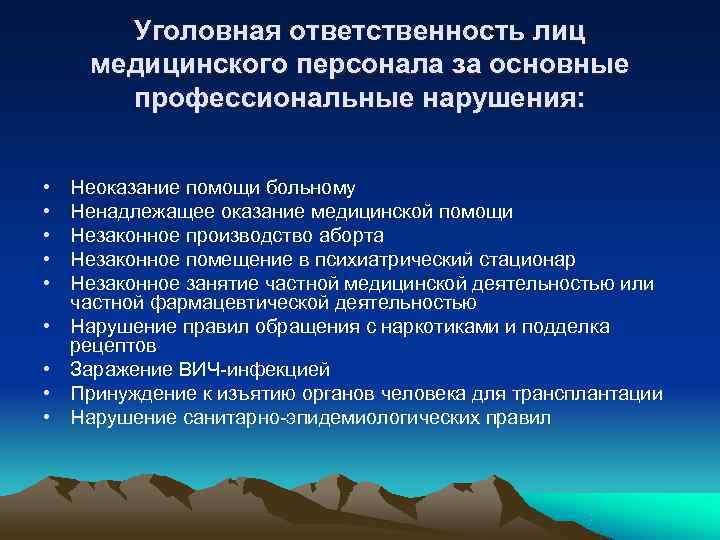 Уголовная ответственность лиц медицинского персонала за основные профессиональные нарушения:

• Неоказание помощи больному
• Ненадлежащее оказание медицинской помощи
• Незаконное производство аборта
• Незаконное помещение в психиатрический стационар
• Незаконное занятие частной медицинской деятельностью или частной фармацевтической деятельностью
• Нарушение правил обращения с наркотиками и подделка рецептов
• Заражение ВИЧ-инфекцией
• Принуждение к изъятию органов человека для трансплантации
• Нарушение санитарно-эпидемиологических правил